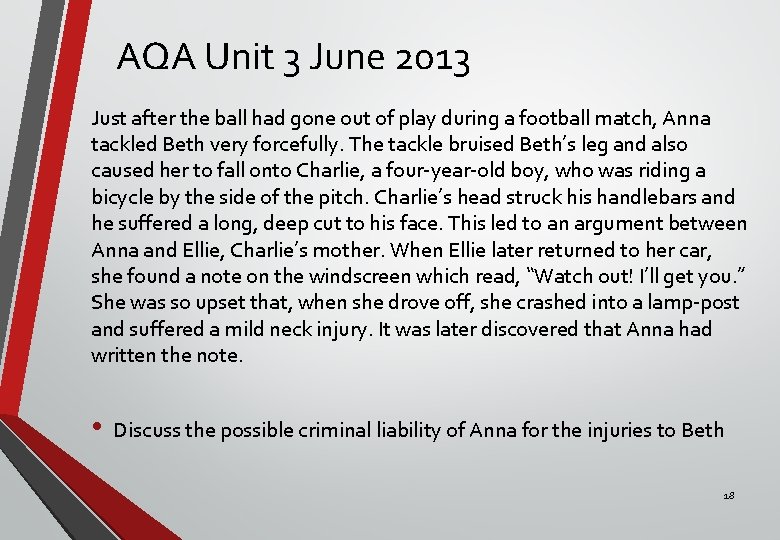 AQA Unit 3 June 2013

Just after the ball had gone out of play during a football match, Anna tackled Beth very forcefully. The tackle bruised Beth's leg and also caused her to fall onto Charlie, a four-year-old boy, who was riding a bicycle by the side of the pitch. Charlie's head struck his handlebars and he suffered a long, deep cut to his face. This led to an argument between Anna and Ellie, Charlie's mother. When Ellie later returned to her car, she found a note on the windscreen which read, "Watch out! I'll get you." She was so upset that, when she drove off, she crashed into a lamp-post and suffered a mild neck injury. It was later discovered that Anna had written the note.

• Discuss the possible criminal liability of Anna for the injuries to Beth

18